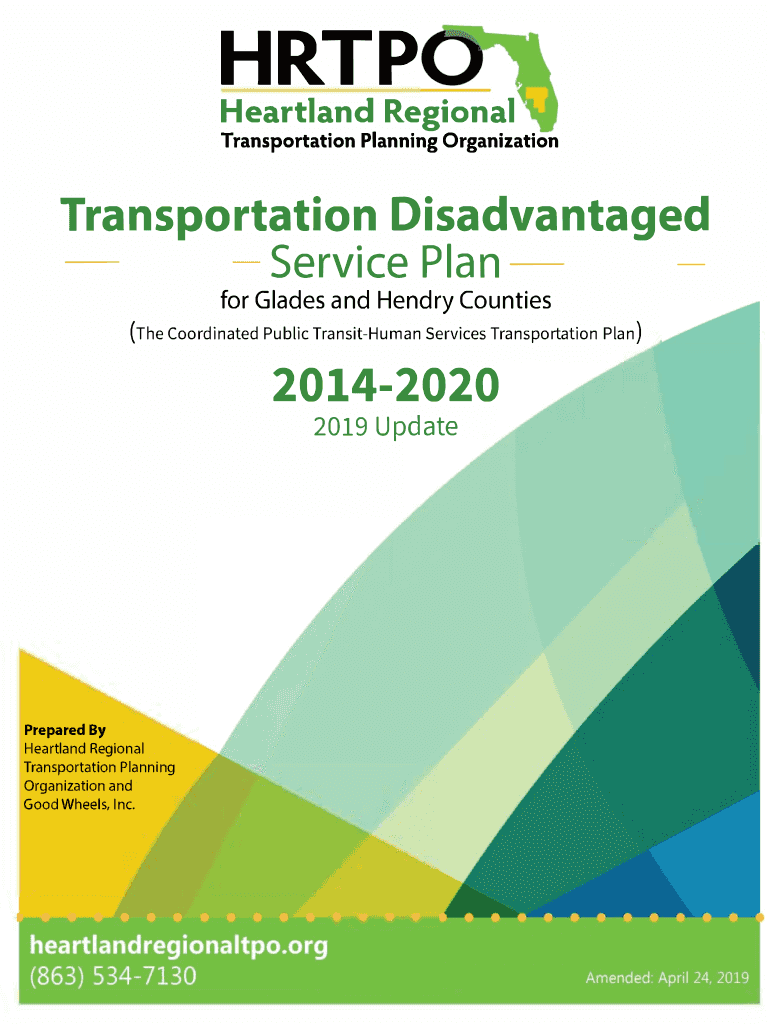 HRTPO
Heartland Regional
Transportation Planning Organization

Transportation Disadvantaged
Service Plan
for Glades and Hendry Counties
(The Coordinated Public Transit-Human Services Transportation Plan)

2014-2020
2019 Update

Prepared By
Heartland Regional Transportation Planning Organization and Good Wheels, Inc.

heartlandregionaltpo.org
(863) 534-7130

Amended: April 24, 2019